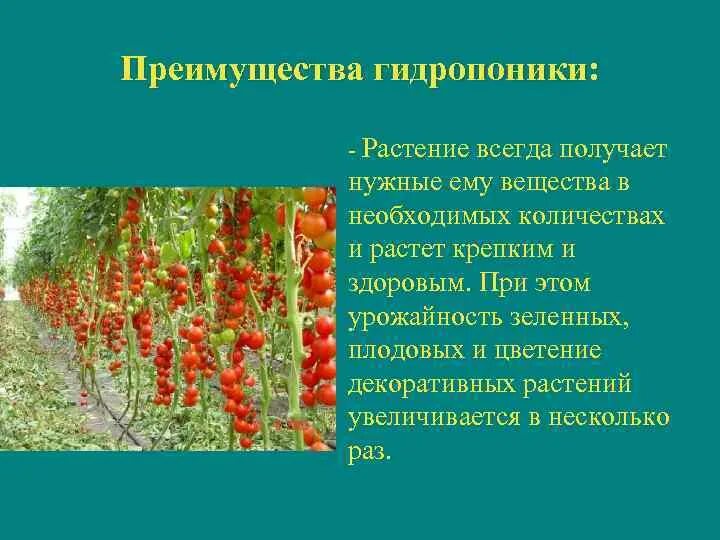 Преимущества гидропоники:

- Растение всегда получает нужные ему вещества в необходимых количествах и растет крепким и здоровым. При этом урожайность зеленных, плодовых и цветение декоративных растений увеличивается в несколько раз.